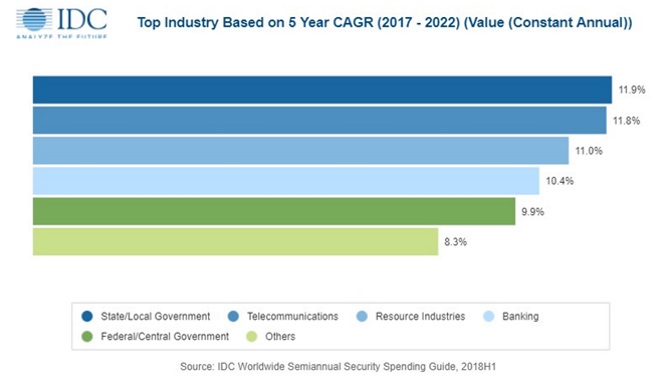 IDC
ANALYZE THE FUTURE

Top Industry Based on 5 Year CAGR (2017 - 2022) (Value (Constant Annual))

11.9%
11.8%
11.0%
10.4%
9.9%
8.3%

State/Local Government
Telecommunications
Resource Industries
Banking
Federal/Central Government
Others

Source: IDC Worldwide Semiannual Security Spending Guide, 2018H1